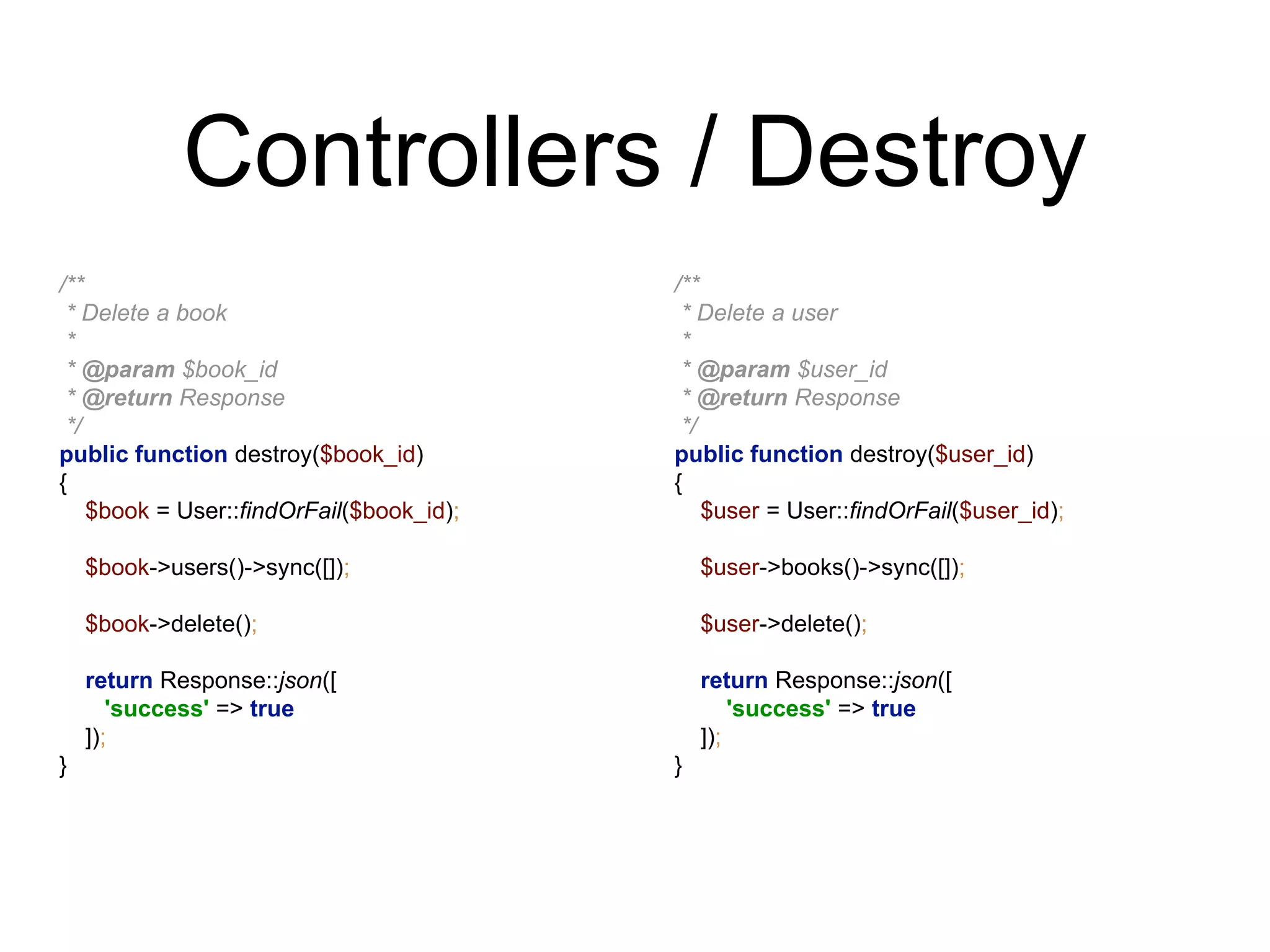 Controllers / Destroy

/**
 * Delete a book
 *
 * @param $book_id
 * @return Response
 */
public function destroy($book_id)
{
    $book = User::findOrFail($book_id);

    $book->users()->sync([]);

    $book->delete();

    return Response::json([
        'success' => true
    ]);
}

/**
 * Delete a user
 *
 * @param $user_id
 * @return Response
 */
public function destroy($user_id)
{
    $user = User::findOrFail($user_id);

    $user->books()->sync([]);

    $user->delete();

    return Response::json([
        'success' => true
    ]);
}